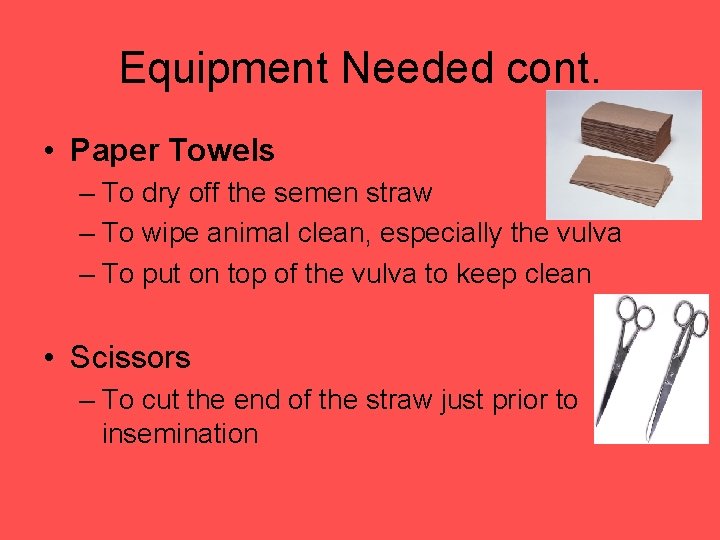 Equipment Needed cont.

• Paper Towels
– To dry off the semen straw
– To wipe animal clean, especially the vulva
– To put on top of the vulva to keep clean

• Scissors
– To cut the end of the straw just prior to insemination